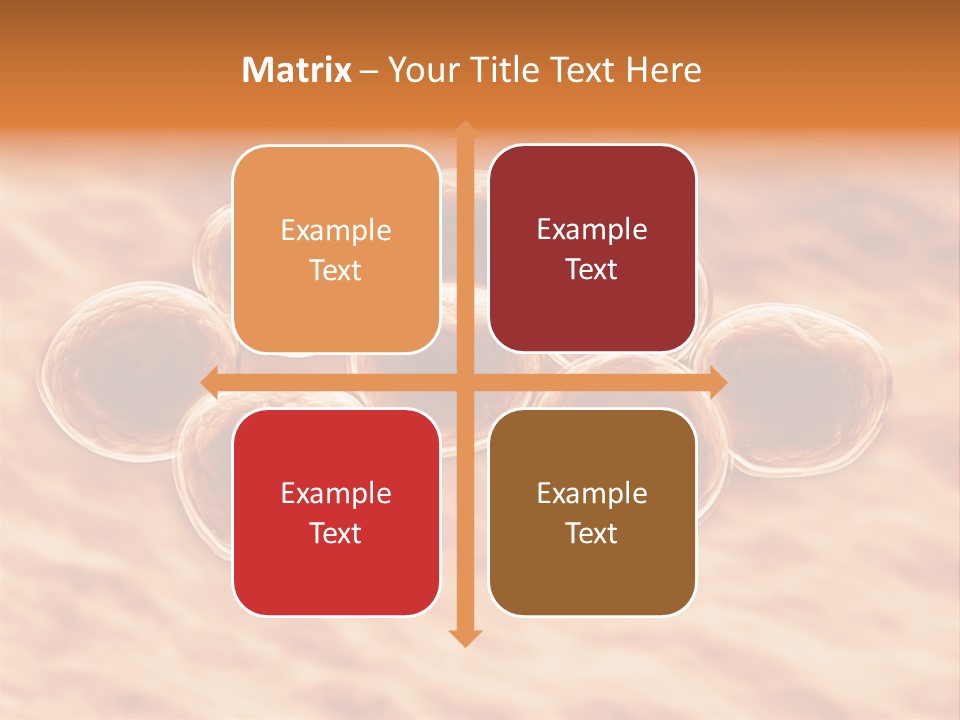 Matrix – Your Title Text Here

Example Text

Example Text

Example Text

Example Text